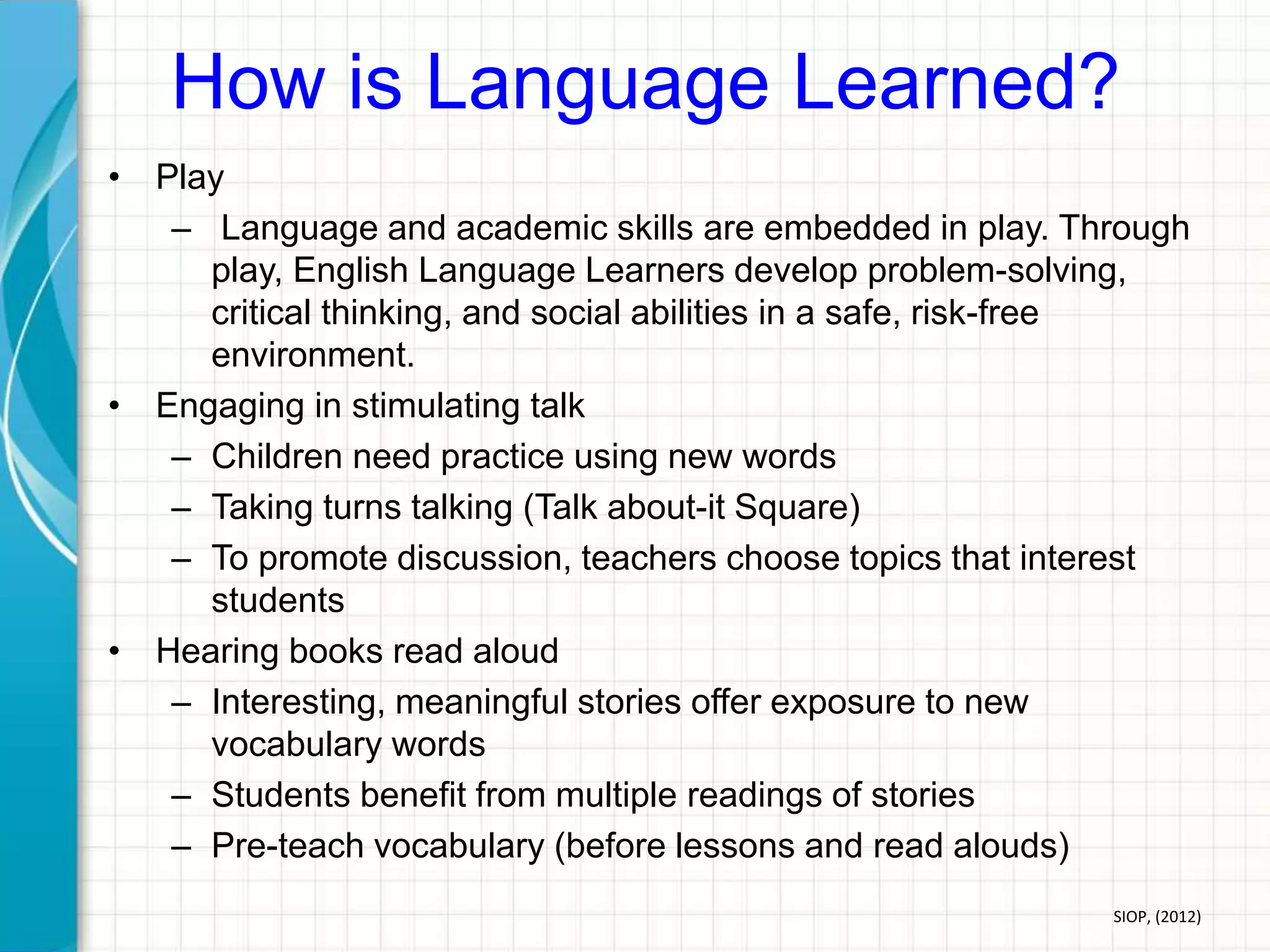 How is Language Learned?

• Play
– Language and academic skills are embedded in play. Through play, English Language Learners develop problem-solving, critical thinking, and social abilities in a safe, risk-free environment.
• Engaging in stimulating talk
– Children need practice using new words
– Taking turns talking (Talk about-it Square)
– To promote discussion, teachers choose topics that interest students
• Hearing books read aloud
– Interesting, meaningful stories offer exposure to new vocabulary words
– Students benefit from multiple readings of stories
– Pre-teach vocabulary (before lessons and read alouds)

SIOP, (2012)